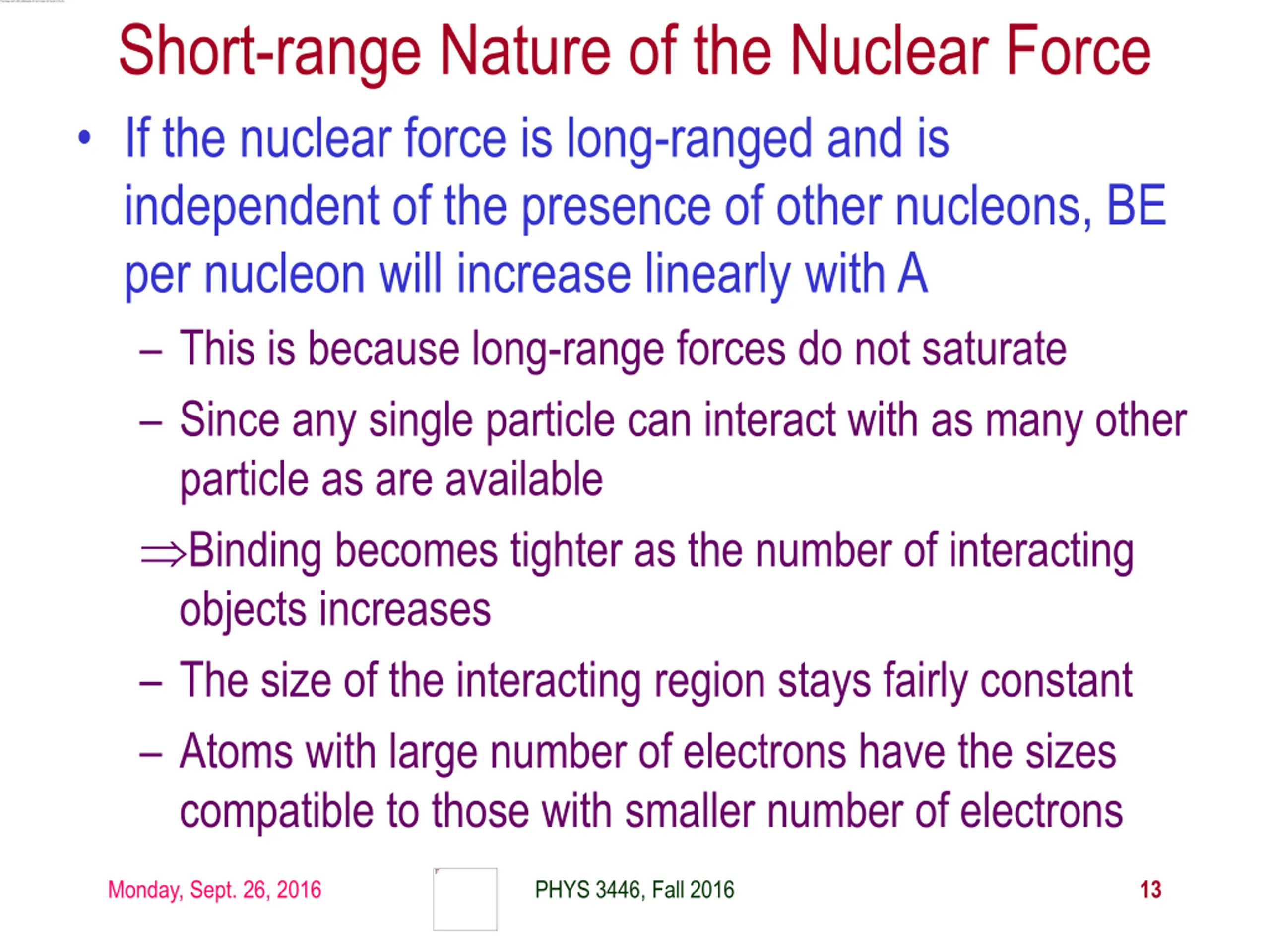 Short-range Nature of the Nuclear Force

• If the nuclear force is long-ranged and is independent of the presence of other nucleons, BE per nucleon will increase linearly with A

– This is because long-range forces do not saturate

– Since any single particle can interact with as many other particle as are available

$\Rightarrow$Binding becomes tighter as the number of interacting objects increases

– The size of the interacting region stays fairly constant

– Atoms with large number of electrons have the sizes compatible to those with smaller number of electrons

Monday, Sept. 26, 2016

PHYS 3446, Fall 2016

13